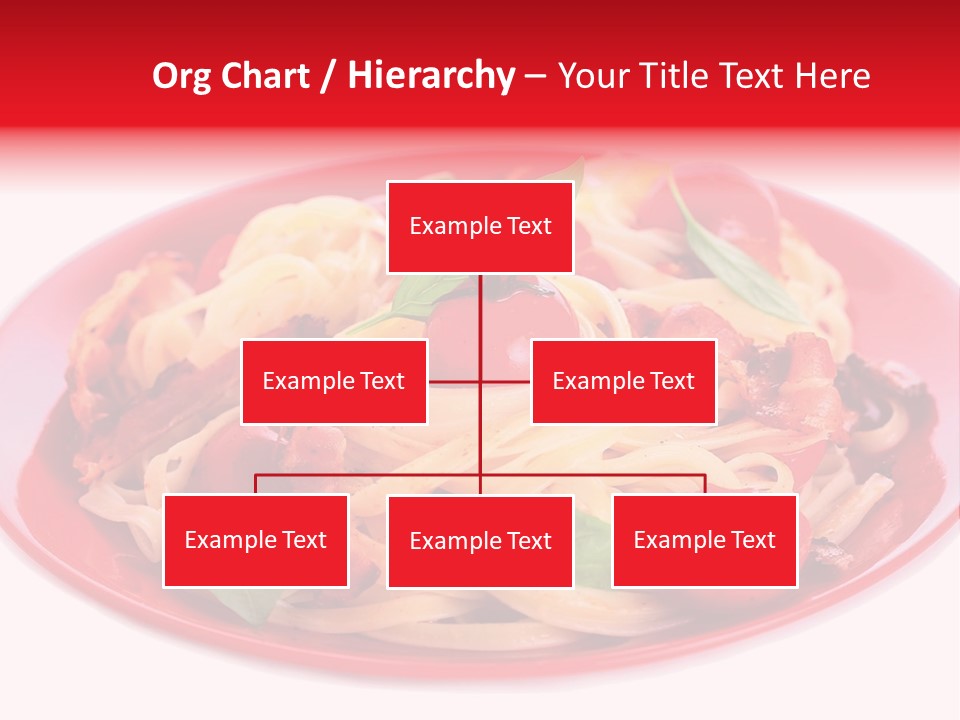 Org Chart / Hierarchy – Your Title Text Here

Example Text

Example Text

Example Text

Example Text

Example Text

Example Text